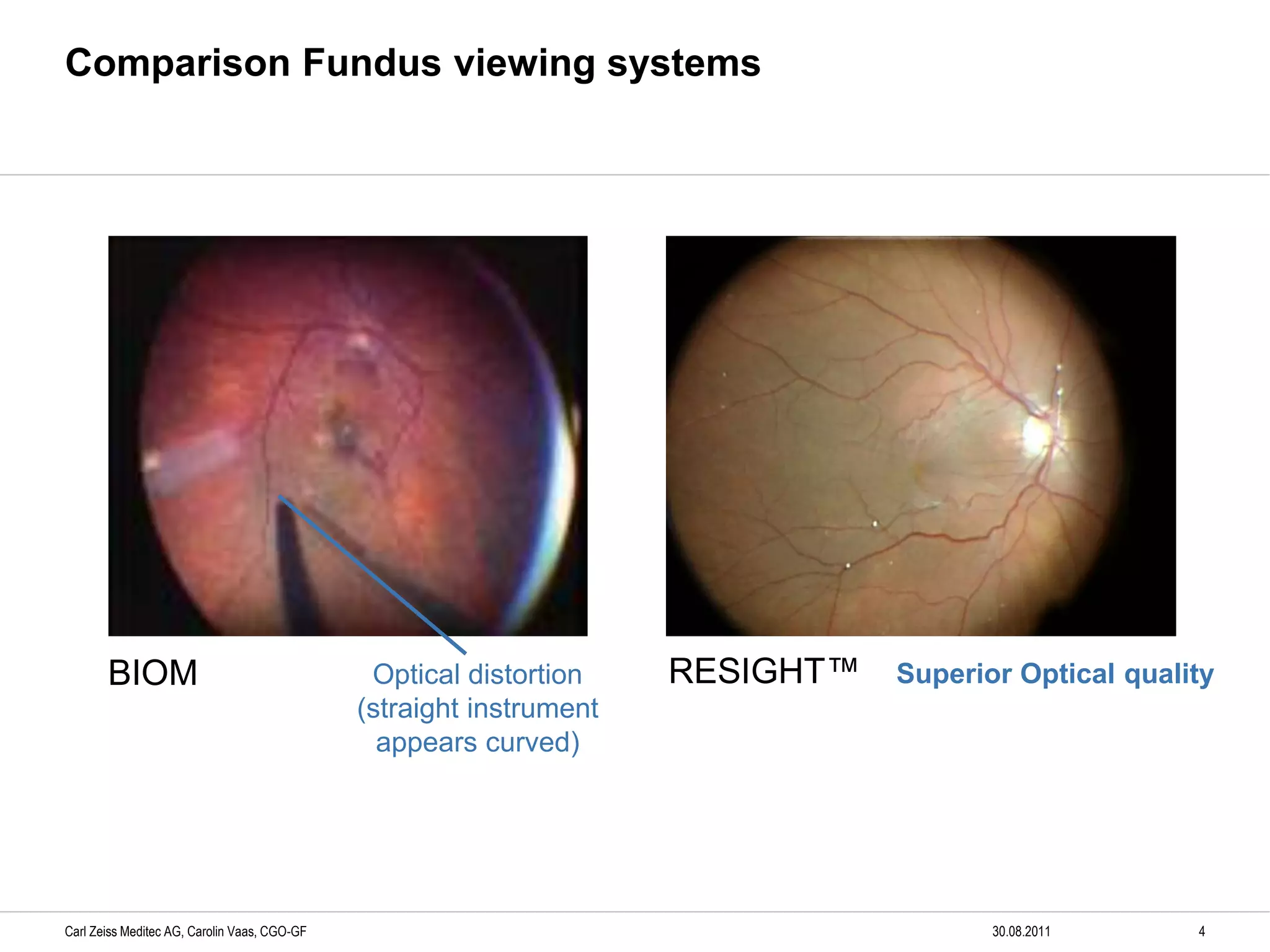 Comparison Fundus viewing systems

BIOM

Optical distortion (straight instrument appears curved)

RESIGHT™

Superior Optical quality

Carl Zeiss Meditec AG, Carolin Vaas, CGO-GF

30.08.2011

4